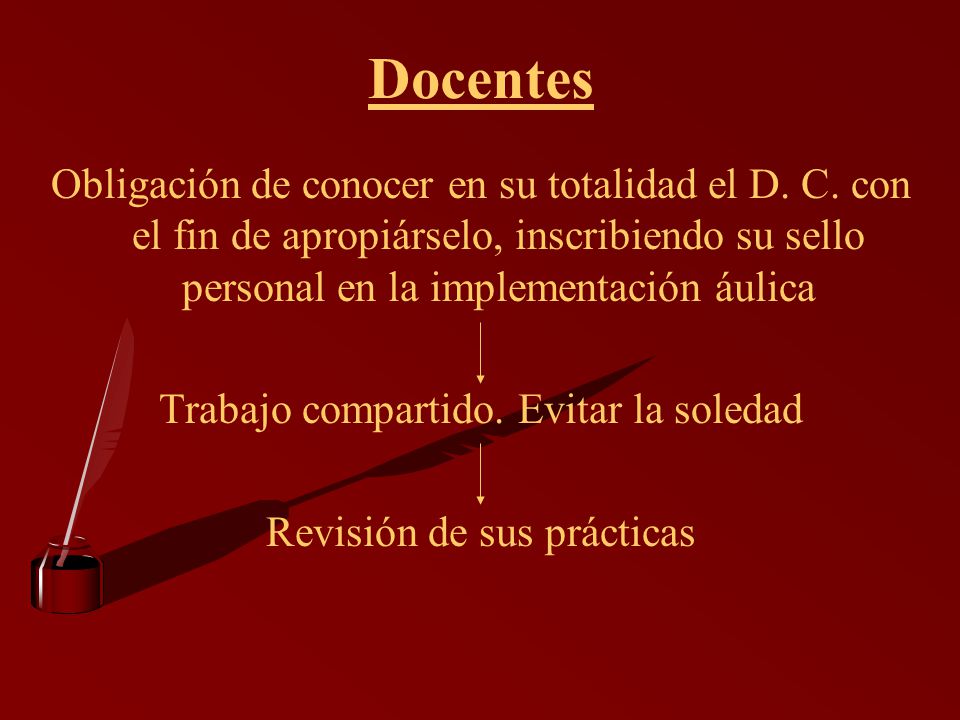 Docentes

Obligación de conocer en su totalidad el D. C. con el fin de apropiárselo, inscribiendo su sello personal en la implementación áulica

Trabajo compartido. Evitar la soledad

Revisión de sus prácticas